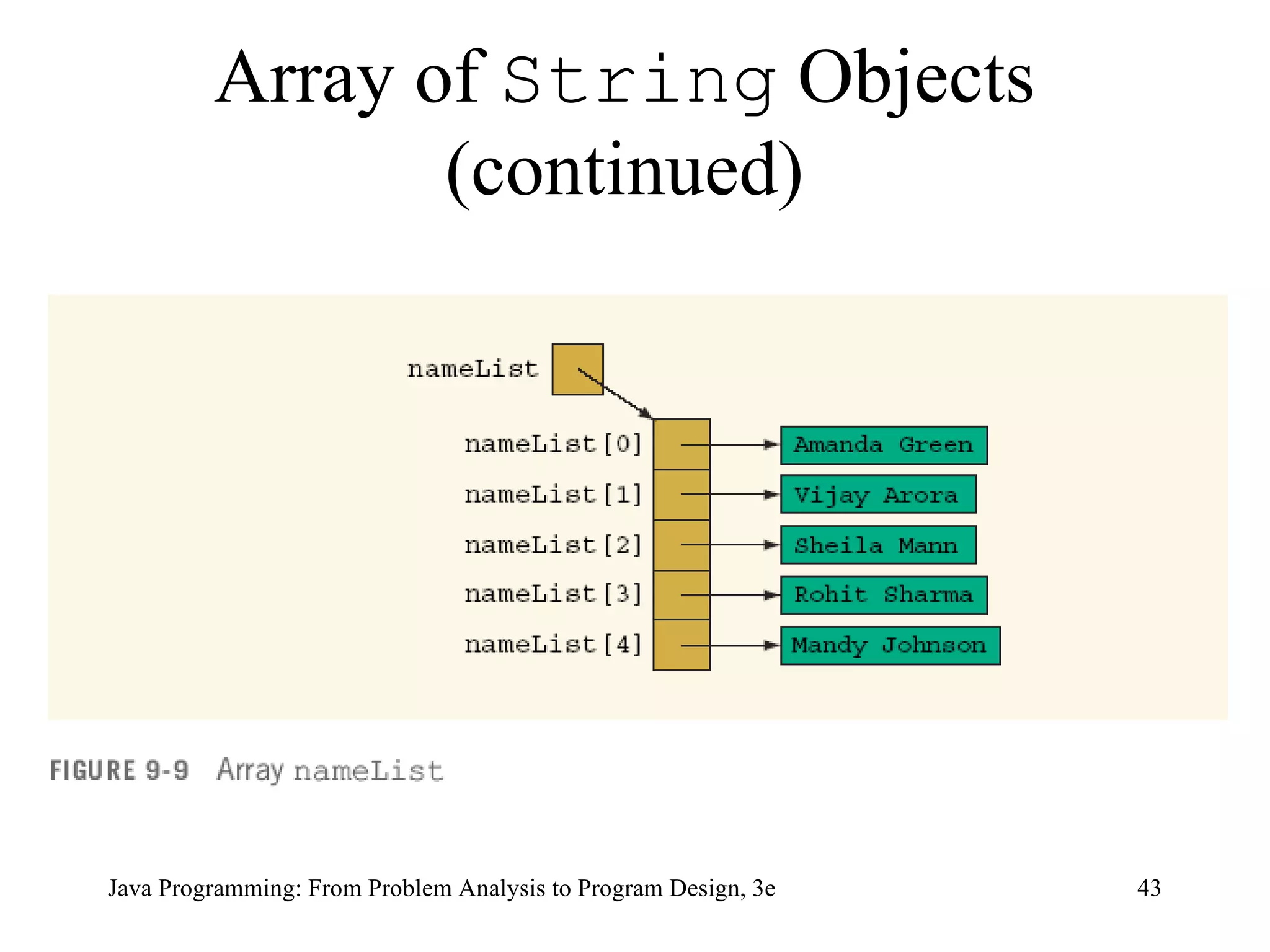 Array of String Objects (continued)

nameList

nameList[0]
Amanda Green

nameList[1]
Vijay Arora

nameList[2]
Sheila Mann

nameList[3]
Rohit Sharma

nameList[4]
Mandy Johnson

FIGURE 9-9 Array nameList

Java Programming: From Problem Analysis to Program Design, 3e

43